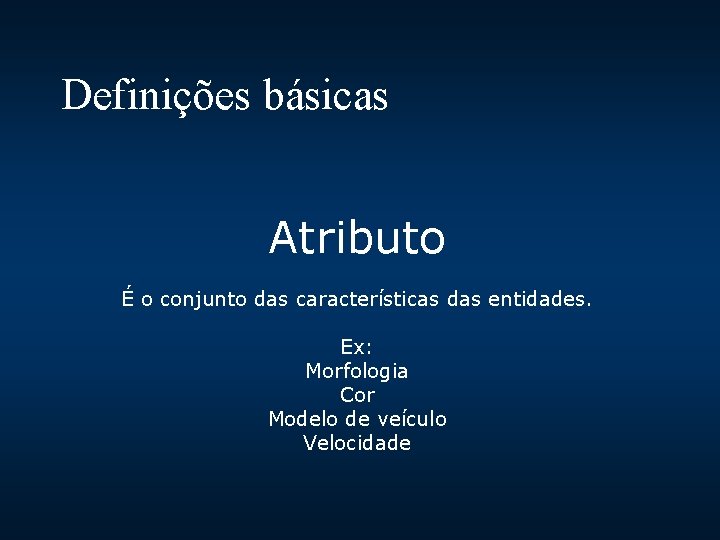 Definições básicas

Atributo

É o conjunto das características das entidades.

Ex:
Morfologia
Cor
Modelo de veículo
Velocidade